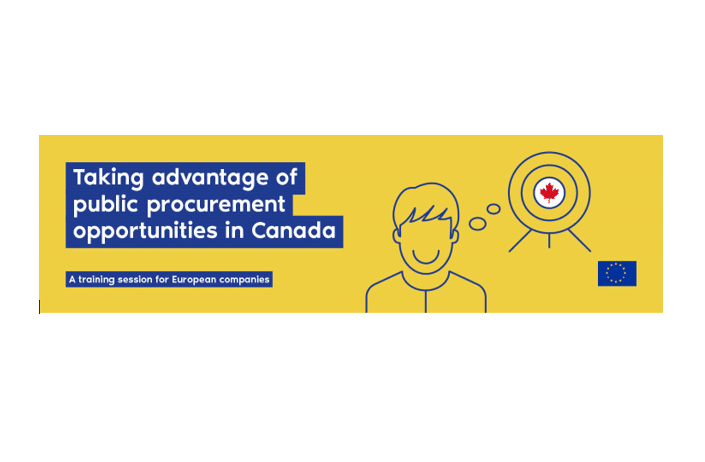 Taking advantage of public procurement opportunities in Canada

A training session for European companies